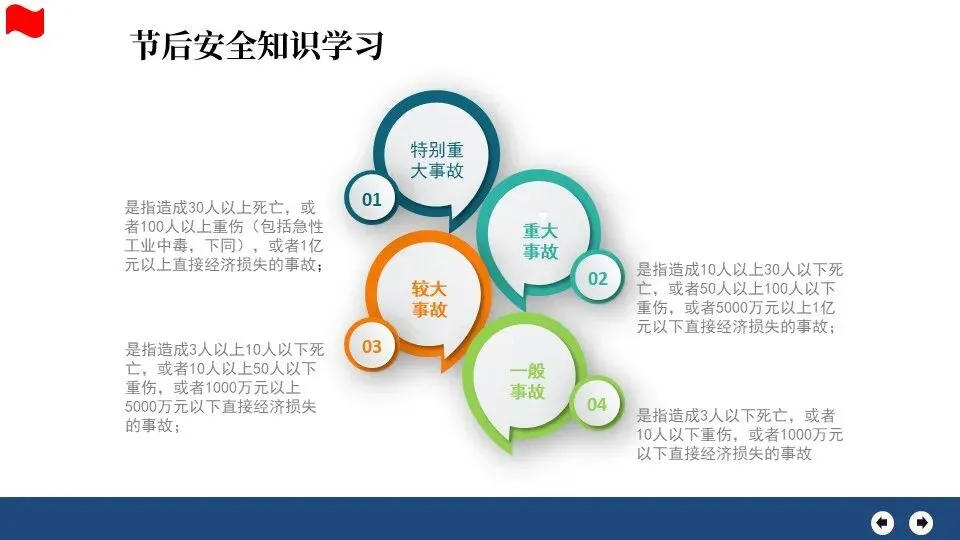 节后安全知识学习

特别重大事故

01

是指造成30人以上死亡，或者100人以上重伤（包括急性工业中毒，下同），或者1亿元以上直接经济损失的事故；

重大事故

02

是指造成10人以上30人以下死亡，或者50人以上100人以下重伤，或者5000万元以上1亿元以下直接经济损失的事故；

较大事故

03

是指造成3人以上10人以下死亡，或者10人以上50人以下重伤，或者1000万元以上5000万元以下直接经济损失的事故；

一般事故

04

是指造成3人以下死亡，或者10人以下重伤，或者1000万元以下直接经济损失的事故